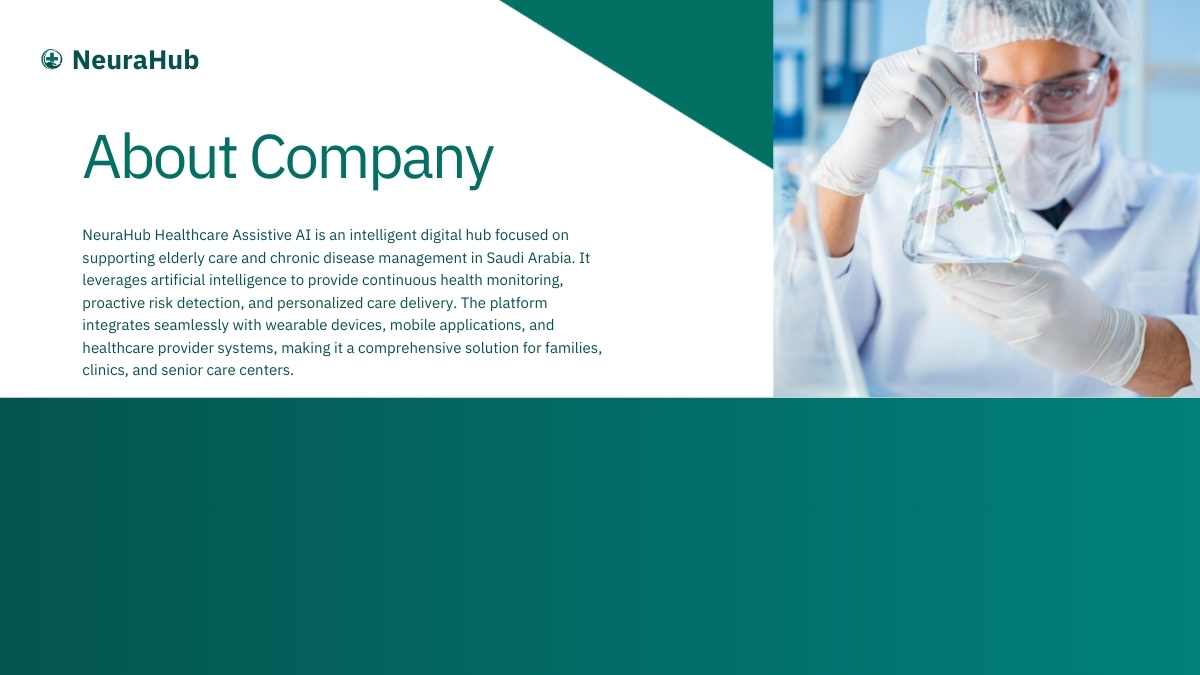 NeuraHub

About Company

NeuraHub Healthcare Assistive AI is an intelligent digital hub focused on supporting elderly care and chronic disease management in Saudi Arabia. It leverages artificial intelligence to provide continuous health monitoring, proactive risk detection, and personalized care delivery. The platform integrates seamlessly with wearable devices, mobile applications, and healthcare provider systems, making it a comprehensive solution for families, clinics, and senior care centers.